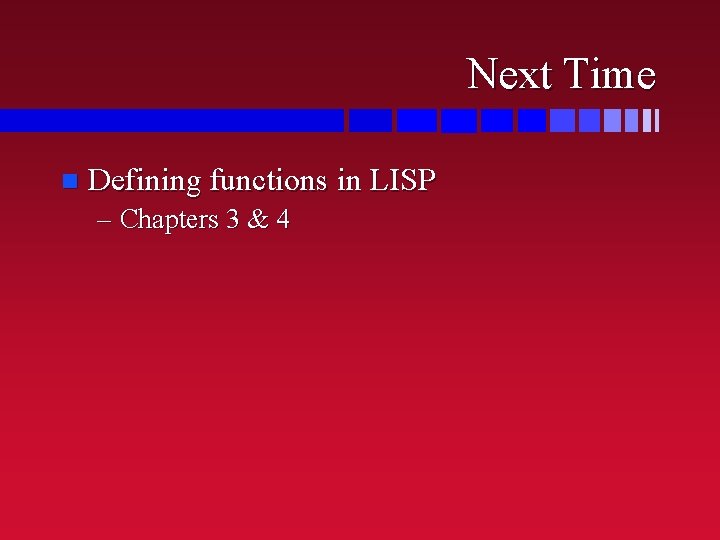 Next Time

Defining functions in LISP
– Chapters 3 & 4